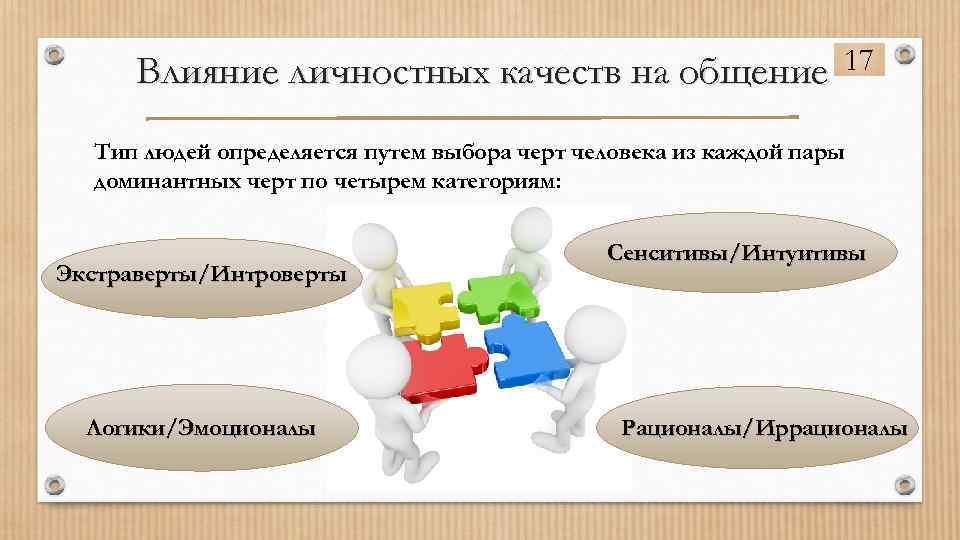 Влияние личностных качеств на общение

17

Тип людей определяется путем выбора черт человека из каждой пары доминантных черт по четырем категориям:

Экстраверты/Интроверты

Сенситивы/Интуитивы

Логики/Эмоционалы

Рационалы/Иррационалы